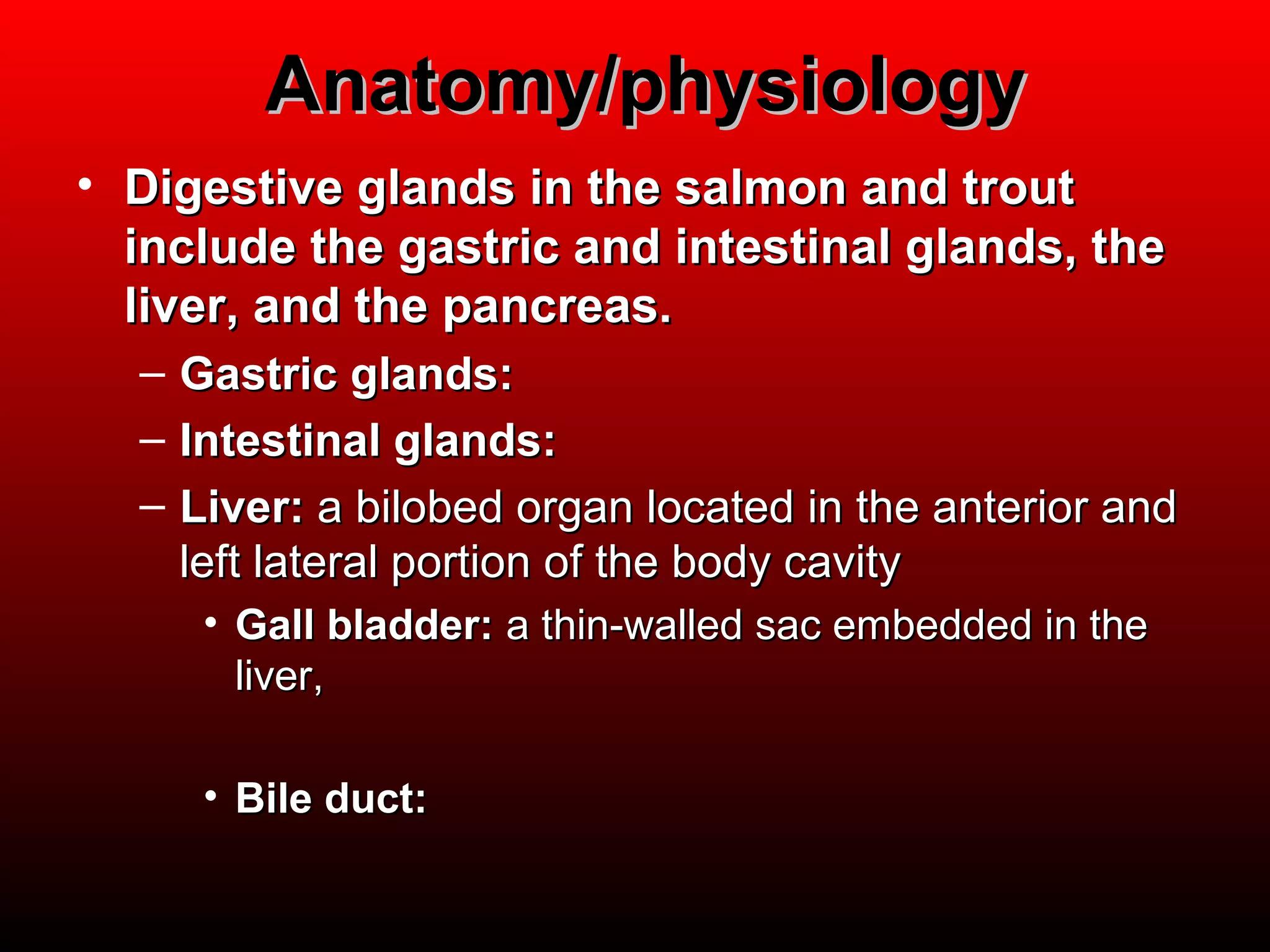 Anatomy/physiology

• Digestive glands in the salmon and trout include the gastric and intestinal glands, the liver, and the pancreas.
– Gastric glands:
– Intestinal glands:
– Liver: a bilobed organ located in the anterior and left lateral portion of the body cavity
• Gall bladder: a thin-walled sac embedded in the liver,

• Bile duct: